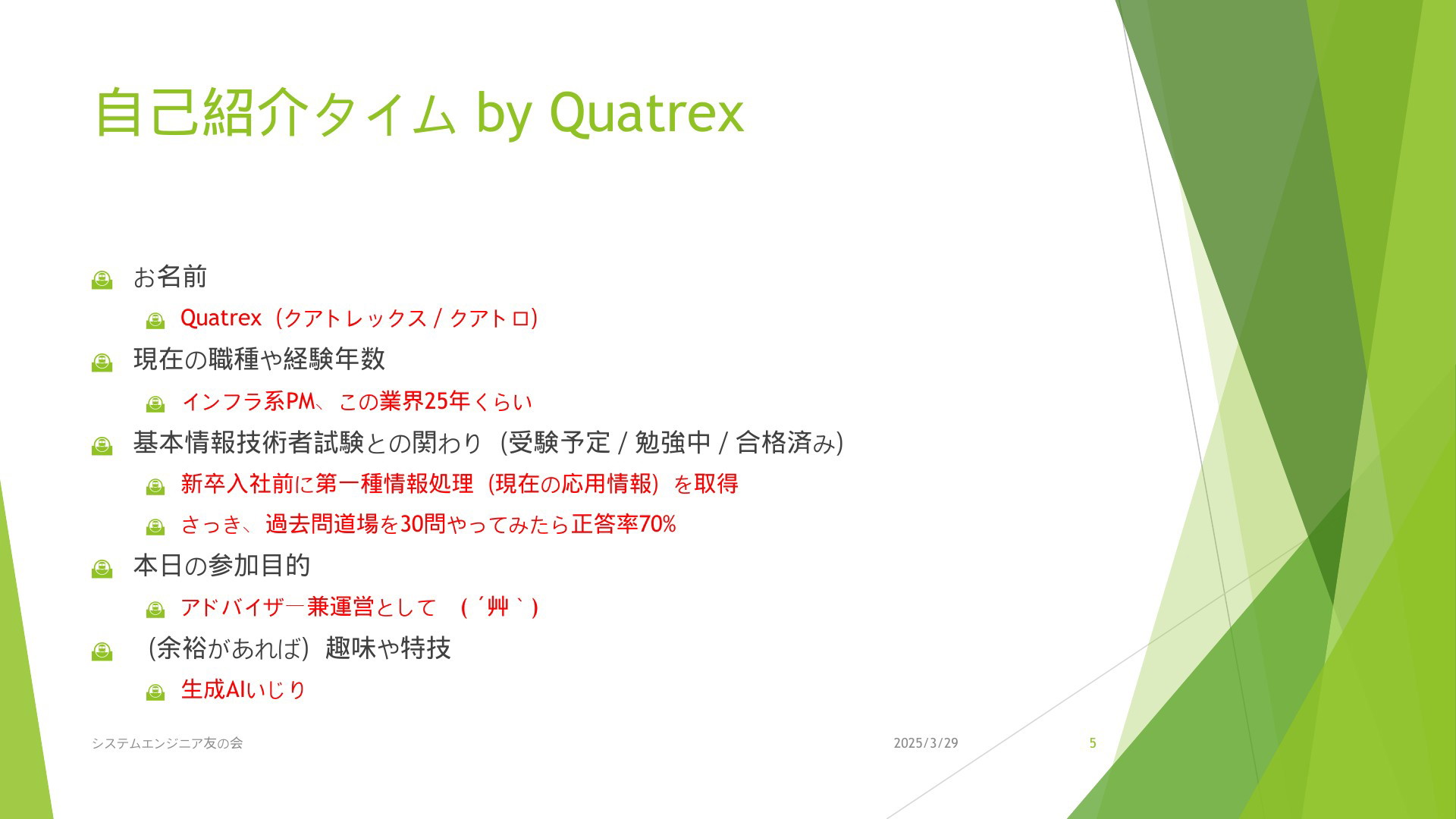 自己紹介タイム by Quatrex

お名前

Quatrex（クアトレックス / クアトロ）

現在の職種や経験年数

インフラ系PM、この業界25年くらい

基本情報技術者試験との関わり（受験予定 / 勉強中 / 合格済み）

新卒入社前に第一種情報処理（現在の応用情報）を取得

さっき、過去問道場を30問やってみたら正答率70%

本日の参加目的

アドバイザー兼運営として　(´艸`)

（余裕があれば）趣味や特技

生成AIいじり

システムエンジニア友の会

2025/3/29

5